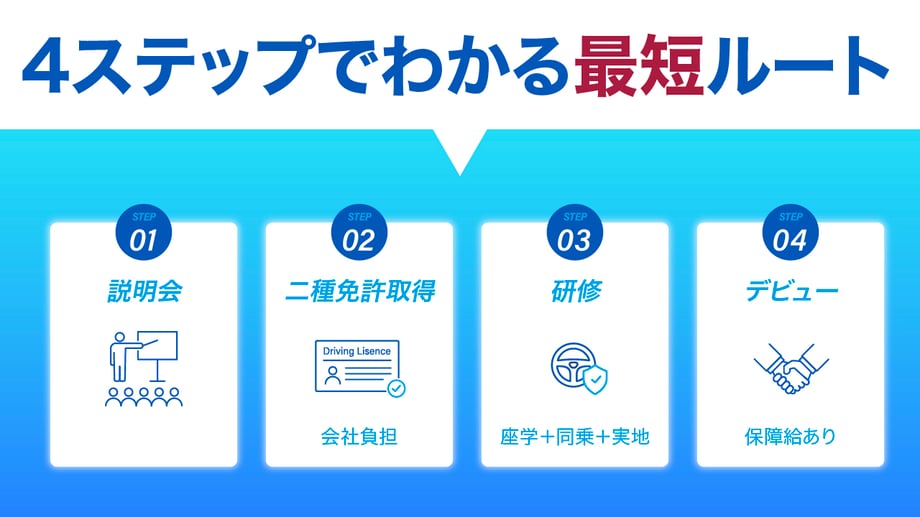 4ステップでわかる最短ルート

STEP
01
説明会

STEP
02
二種免許取得
Driving Lisence
会社負担

STEP
03
研修
座学＋同乗＋実地

STEP
04
デビュー
保障給あり